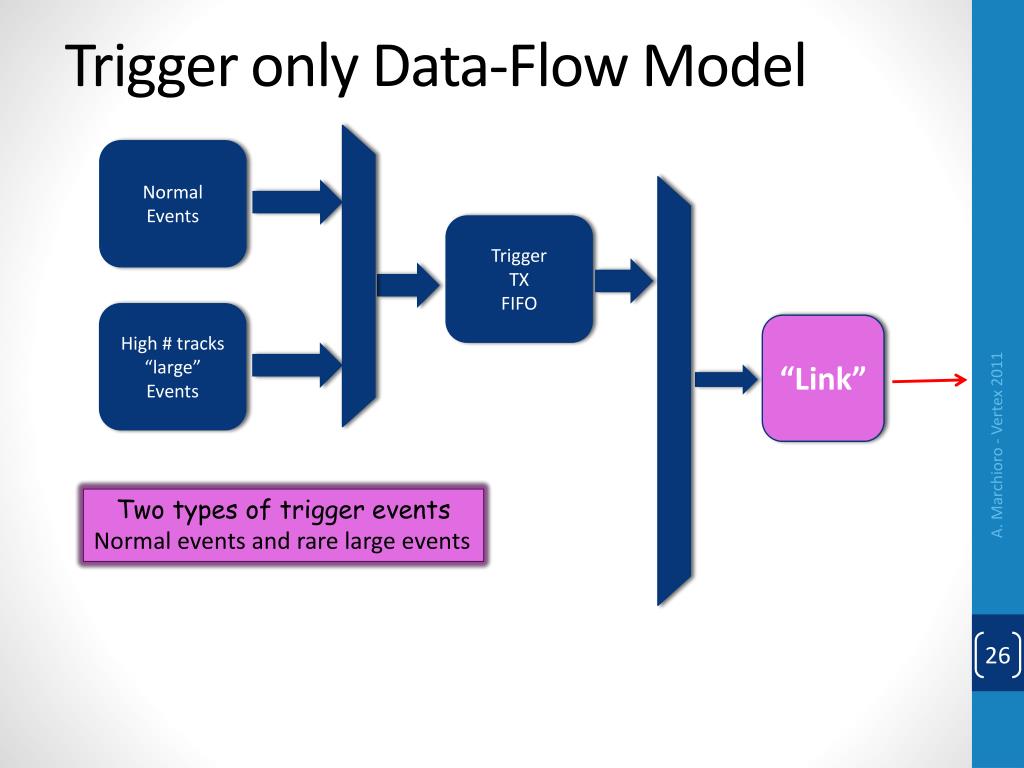 Trigger only Data-Flow Model

Normal Events

High # tracks “large” Events

Trigger TX FIFO

“Link”

Two types of trigger events
Normal events and rare large events

A. Marchioro - Vertex 2011

26